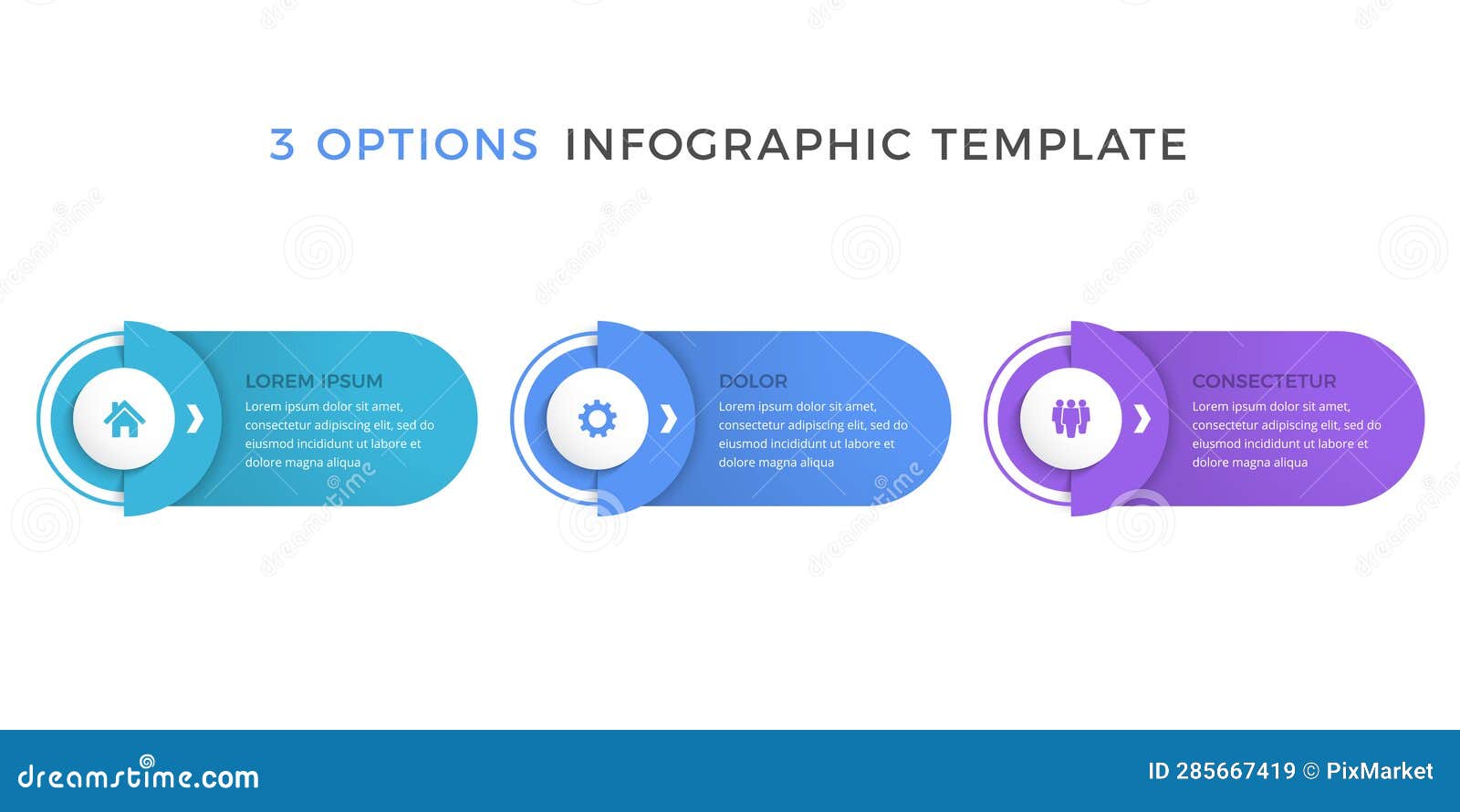 3 OPTIONS INFOGRAPHIC TEMPLATE

LOREM IPSUM
Lorem ipsum dolor sit amet, consectetur adipiscing elit, sed do eiusmod incididunt ut labore et dolore magna aliqua

DOLOR
Lorem ipsum dolor sit amet, consectetur adipiscing elit, sed do eiusmod incididunt ut labore et dolore magna aliqua

CONSECTETUR
Lorem ipsum dolor sit amet, consectetur adipiscing elit, sed do eiusmod incididunt ut labore et dolore magna aliqua

dreamstime.com

ID 285667419 © PixMarket